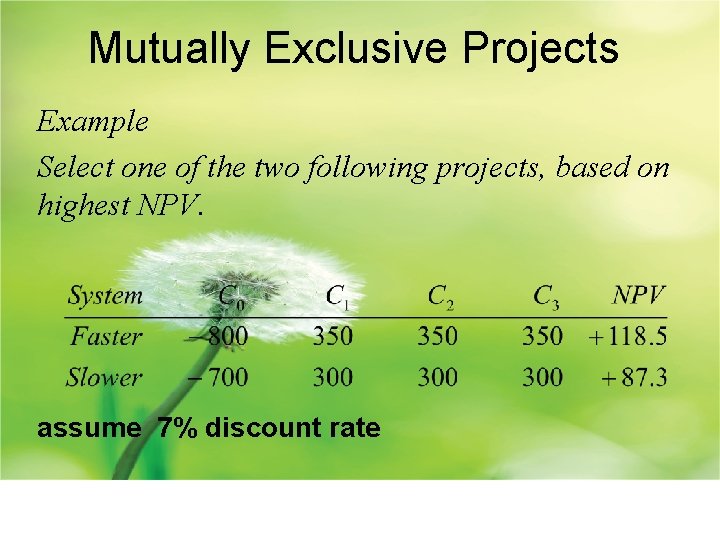 Mutually Exclusive Projects

Example

Select one of the two following projects, based on highest NPV.

| System | $C_0$ | $C_1$ | $C_2$ | $C_3$ | NPV |
|---|---|---|---|---|---|
| Faster | $-800$ | 350 | 350 | 350 | $+118.5$ |
| Slower | $-700$ | 300 | 300 | 300 | $+87.3$ |

assume 7% discount rate